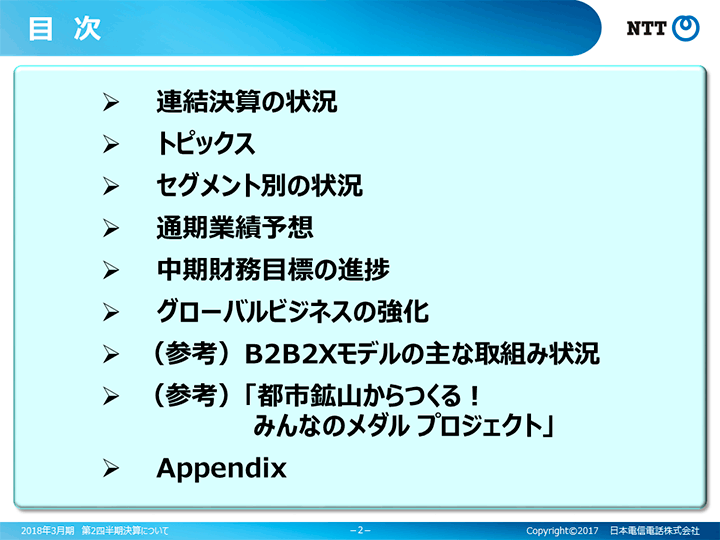 目 次

NTT

➢ 連結決算の状況

➢ トピックス

➢ セグメント別の状況

➢ 通期業績予想

➢ 中期財務目標の進捗

➢ グローバルビジネスの強化

➢ （参考）B2B2Xモデルの主な取組み状況

➢ （参考）「都市鉱山からつくる！ みんなのメダル プロジェクト」

➢ Appendix

2018年3月期 第2四半期決算について

－2－

Copyright©2017 日本電信電話株式会社